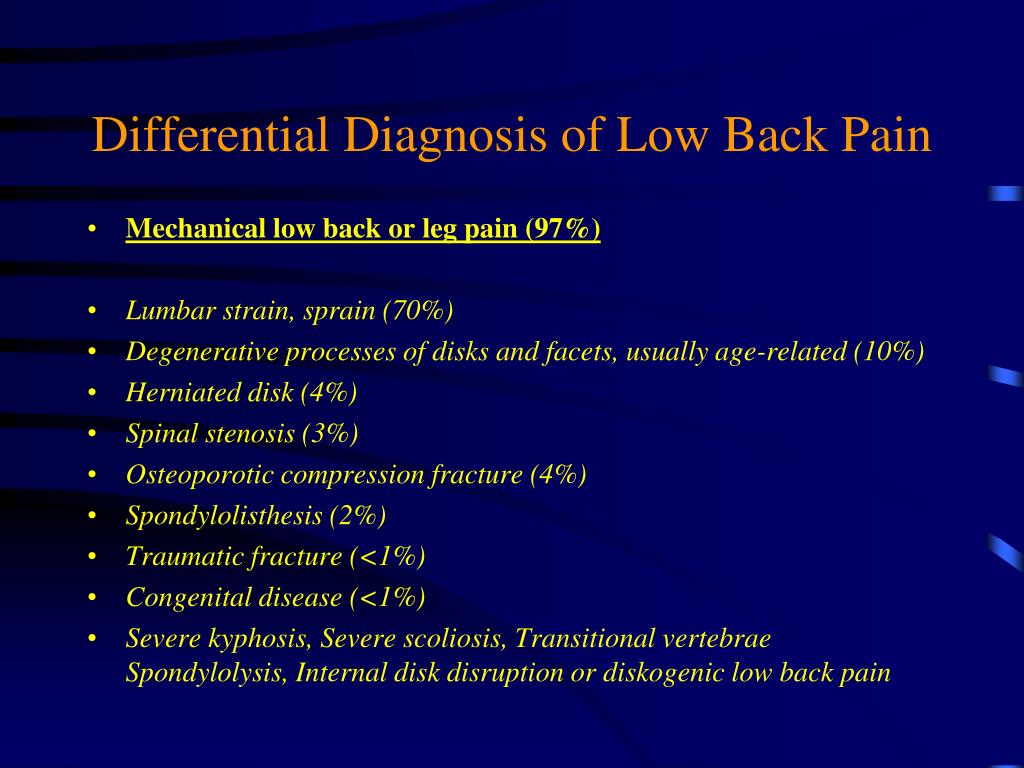 Differential Diagnosis of Low Back Pain

• Mechanical low back or leg pain (97%)

• Lumbar strain, sprain (70%)
• Degenerative processes of disks and facets, usually age-related (10%)
• Herniated disk (4%)
• Spinal stenosis (3%)
• Osteoporotic compression fracture (4%)
• Spondylolisthesis (2%)
• Traumatic fracture (<1%)
• Congenital disease (<1%)
• Severe kyphosis, Severe scoliosis, Transitional vertebrae Spondylolysis, Internal disk disruption or diskogenic low back pain